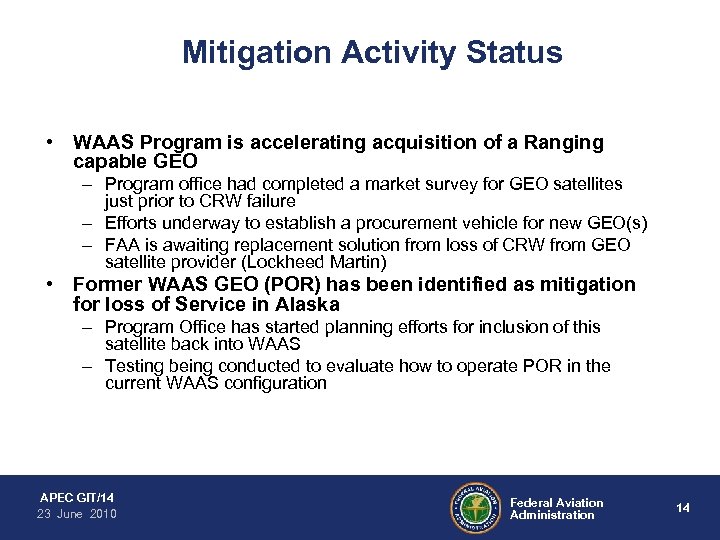 Mitigation Activity Status

• WAAS Program is accelerating acquisition of a Ranging capable GEO
– Program office had completed a market survey for GEO satellites just prior to CRW failure
– Efforts underway to establish a procurement vehicle for new GEO(s)
– FAA is awaiting replacement solution from loss of CRW from GEO satellite provider (Lockheed Martin)
• Former WAAS GEO (POR) has been identified as mitigation for loss of Service in Alaska
– Program Office has started planning efforts for inclusion of this satellite back into WAAS
– Testing being conducted to evaluate how to operate POR in the current WAAS configuration

APEC GIT/14
23 June 2010

FEDERAL AVIATION ADMINISTRATION

Federal Aviation Administration

14